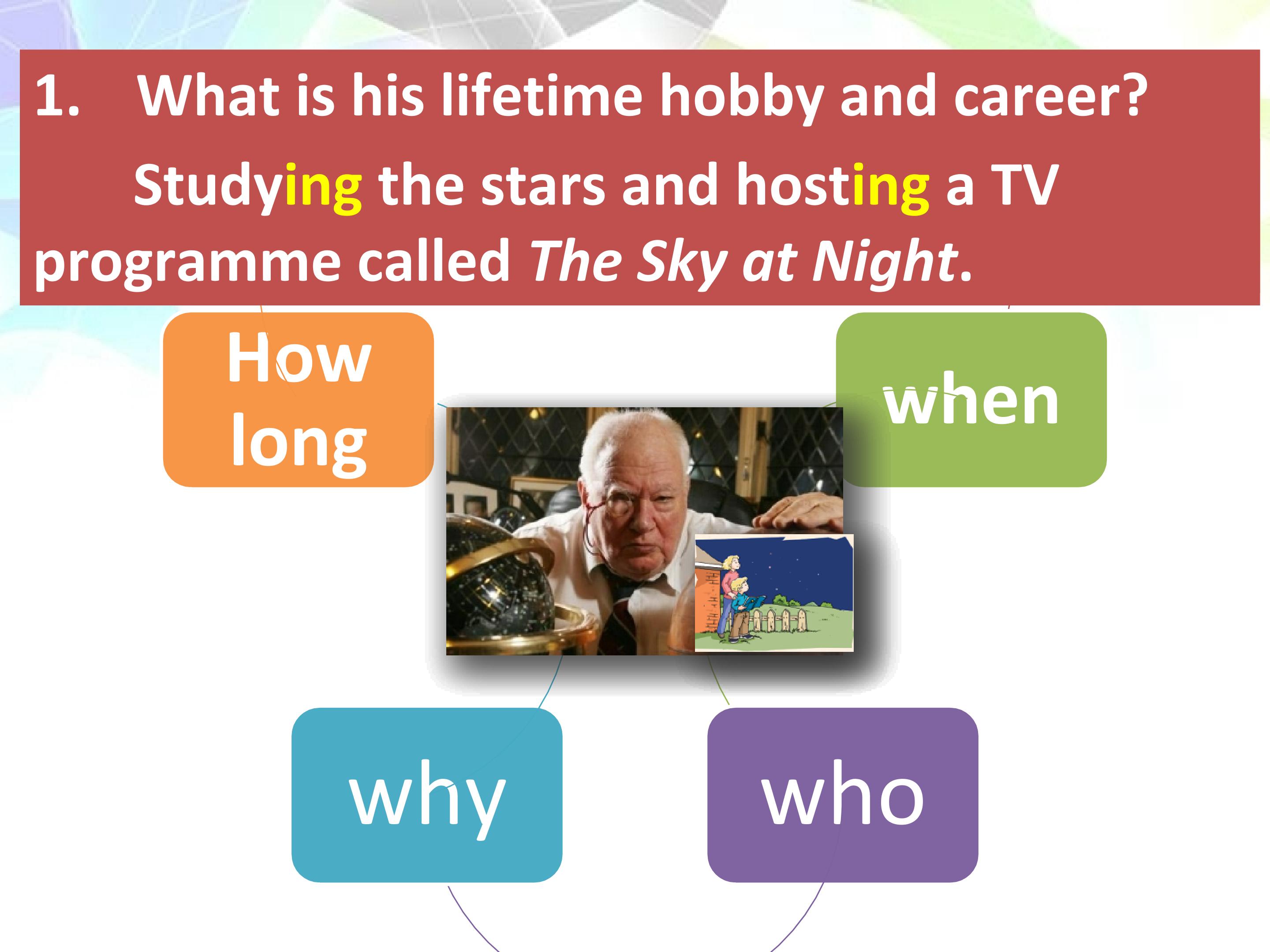 1. What is his lifetime hobby and career?

Studying the stars and hosting a TV programme called The Sky at Night.

How long

when

why

who